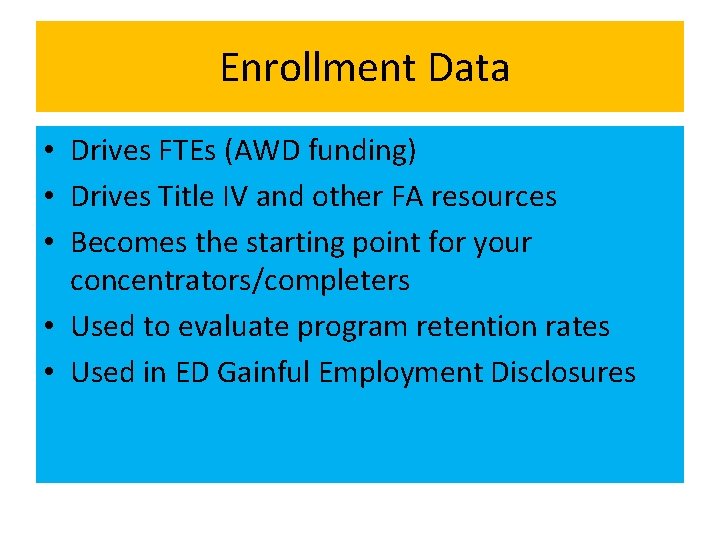 Enrollment Data

• Drives FTEs (AWD funding)
• Drives Title IV and other FA resources
• Becomes the starting point for your concentrators/completers
• Used to evaluate program retention rates
• Used in ED Gainful Employment Disclosures